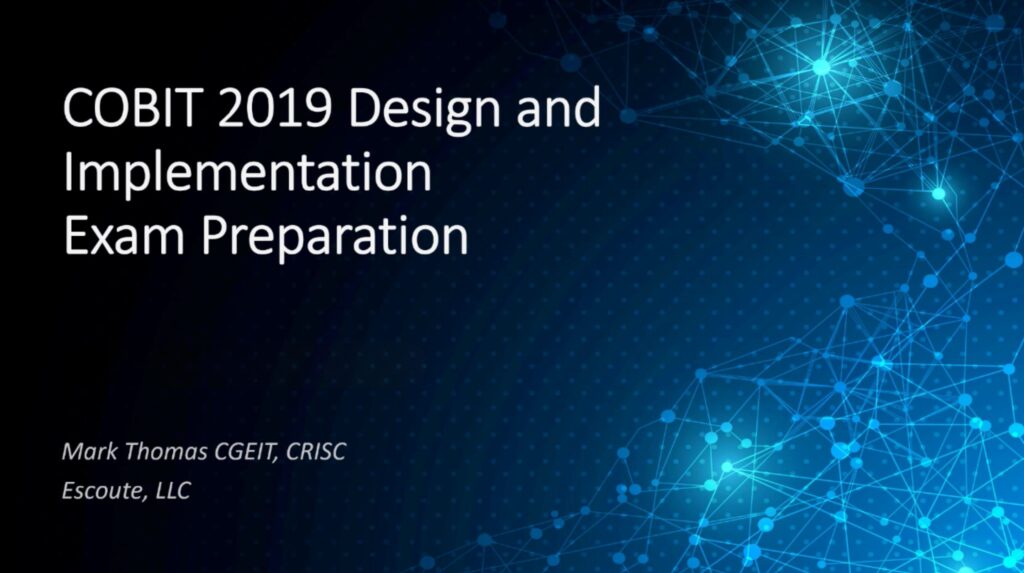 COBIT 2019 Design and Implementation Exam Preparation

Mark Thomas CGEIT, CRISC
Escoute, LLC